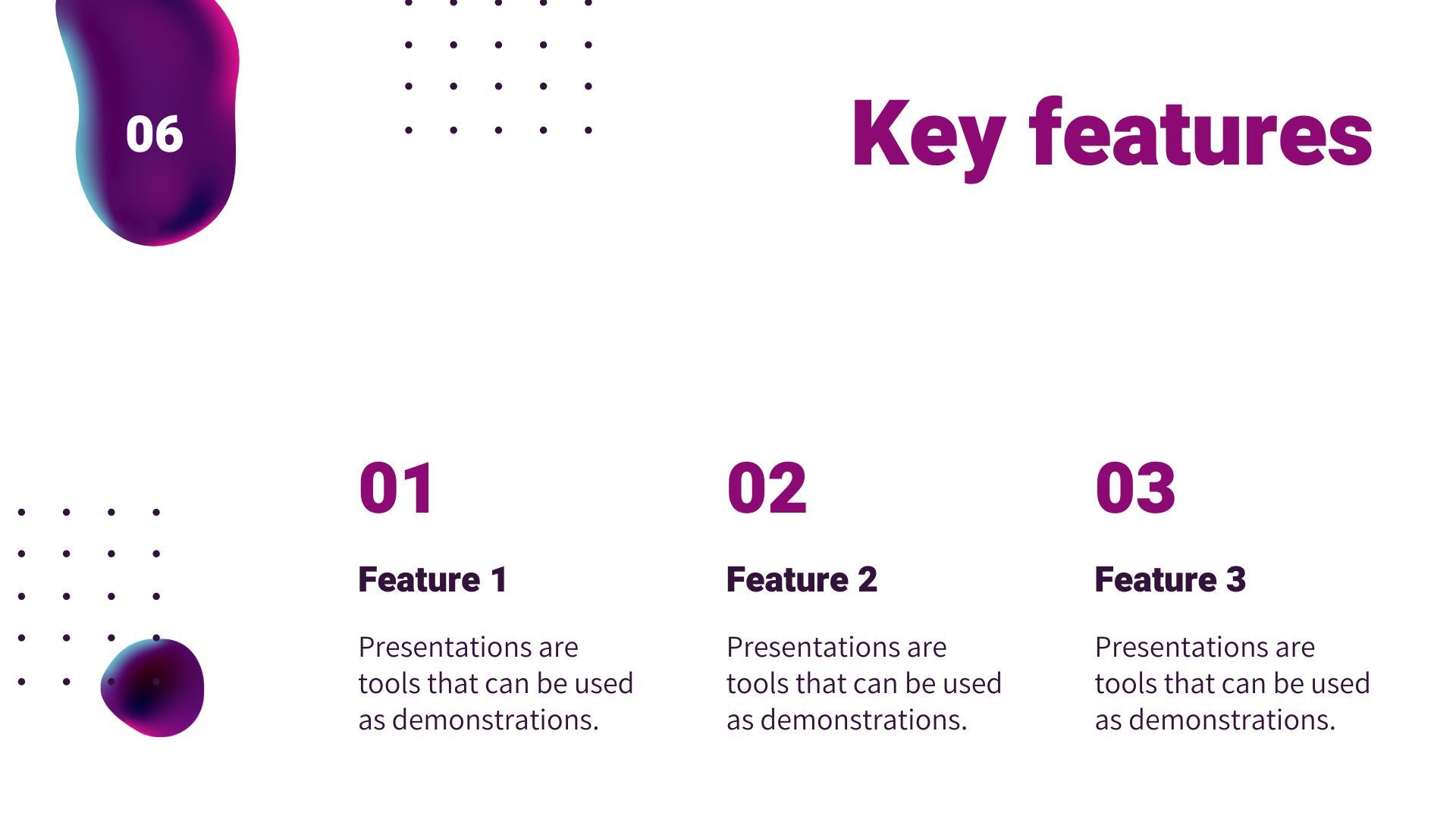 06

Key features

01

Feature 1

Presentations are tools that can be used as demonstrations.

02

Feature 2

Presentations are tools that can be used as demonstrations.

03

Feature 3

Presentations are tools that can be used as demonstrations.